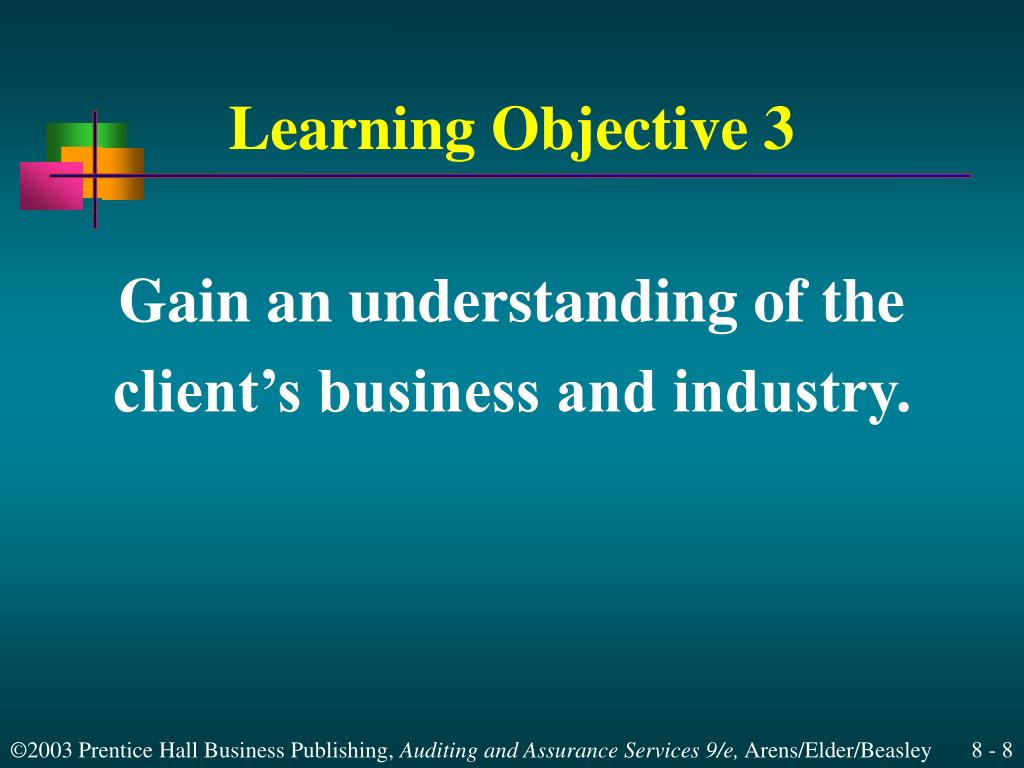 Learning Objective 3

Gain an understanding of the client’s business and industry.

©2003 Prentice Hall Business Publishing, Auditing and Assurance Services 9/e, Arens/Elder/Beasley 8 - 8